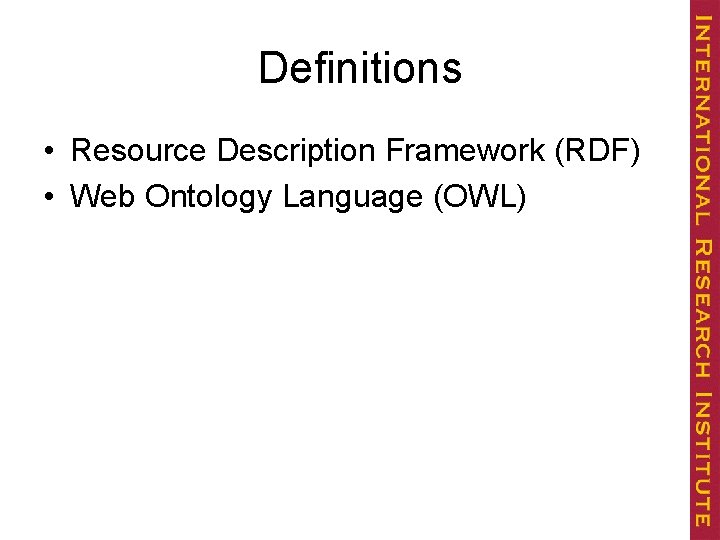 Definitions

• Resource Description Framework (RDF)
• Web Ontology Language (OWL)

INTERNATIONAL RESEARCH INSTITUTE